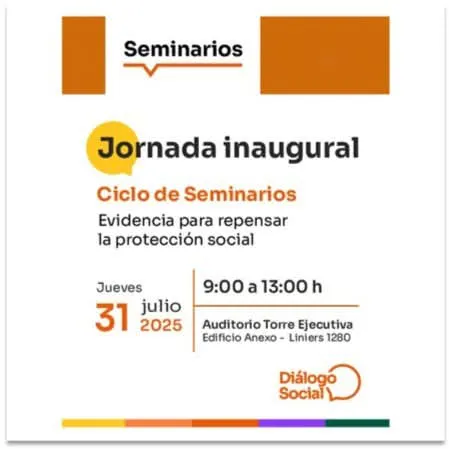 Seminarios

Jornada inaugural

Ciclo de Seminarios

Evidencia para repensar la protección social

Jueves
31 julio 2025

9:00 a 13:00 h

Auditorio Torre Ejecutiva
Edificio Anexo - Liniers 1280

Diálogo Social